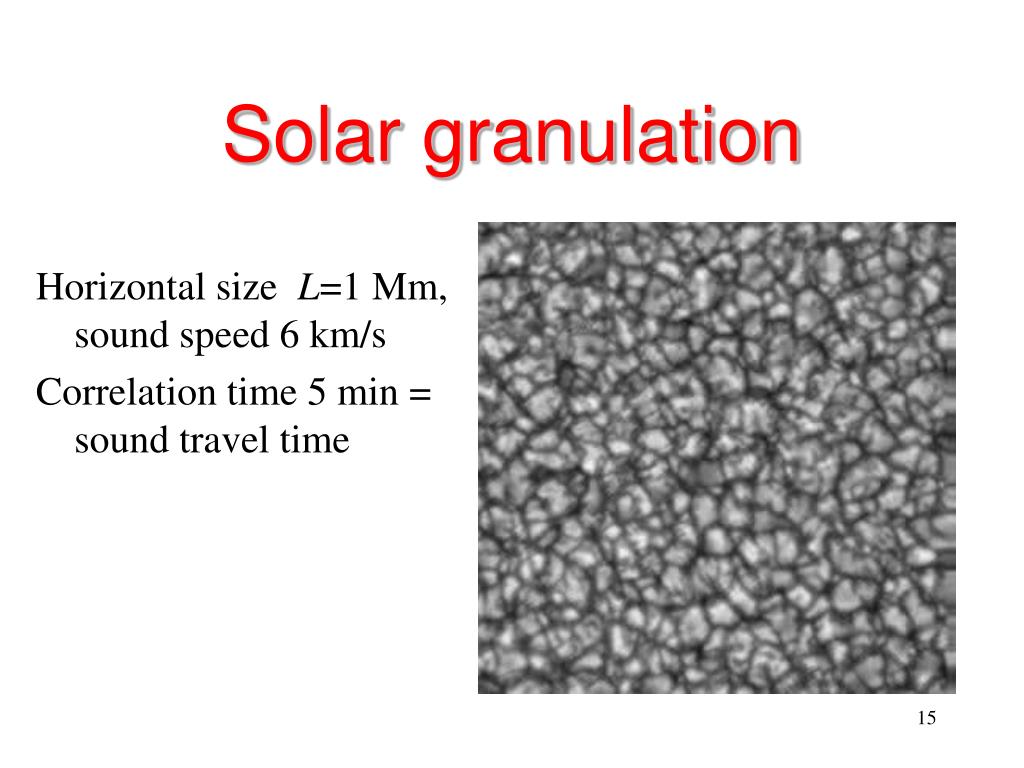 Solar granulation

Horizontal size $L$=1 Mm, sound speed 6 km/s

Correlation time 5 min = sound travel time

15